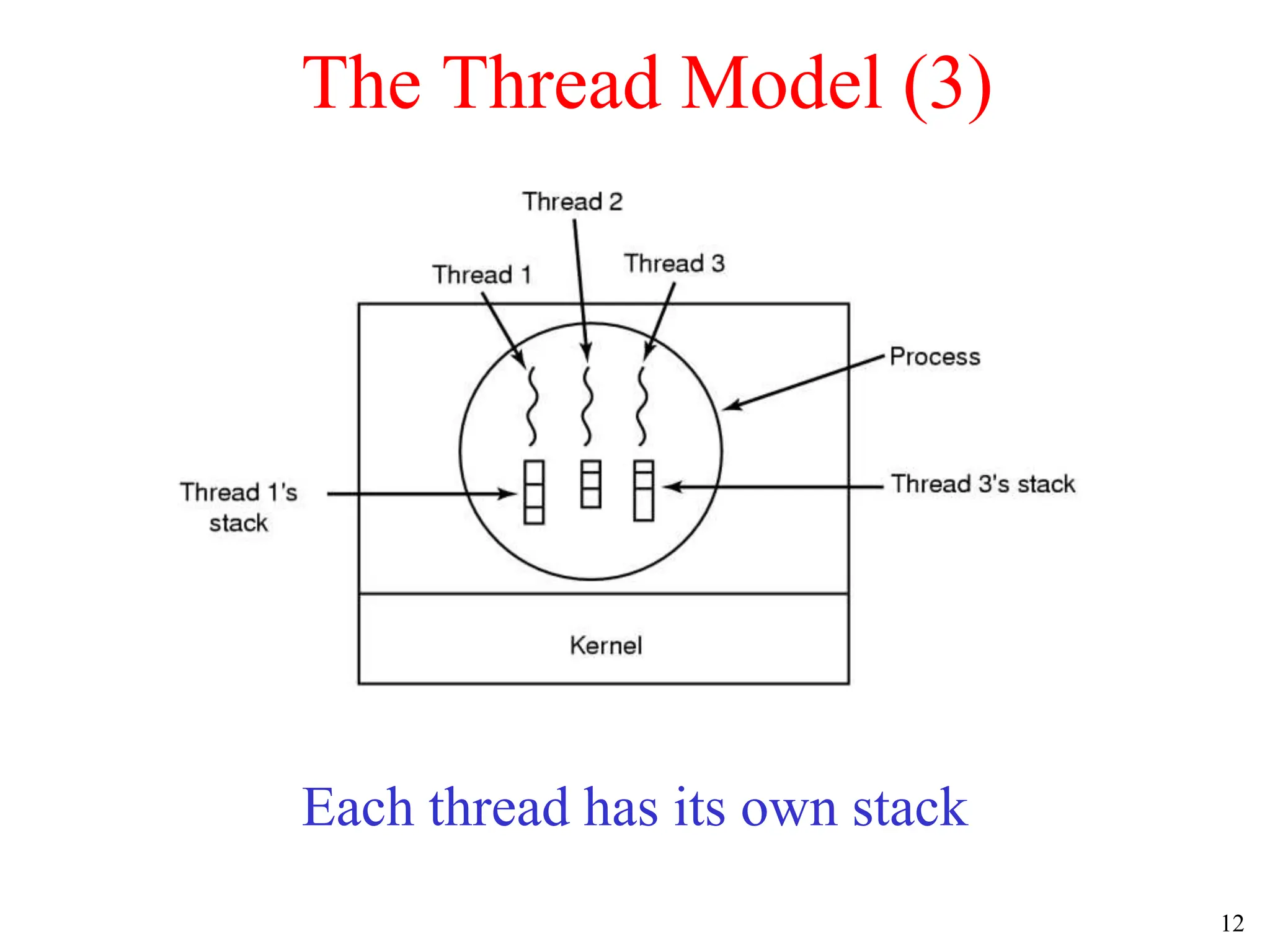 The Thread Model (3)

Thread 2

Thread 1

Thread 3

Process

Thread 1's stack

Thread 3's stack

Kernel

Each thread has its own stack

12